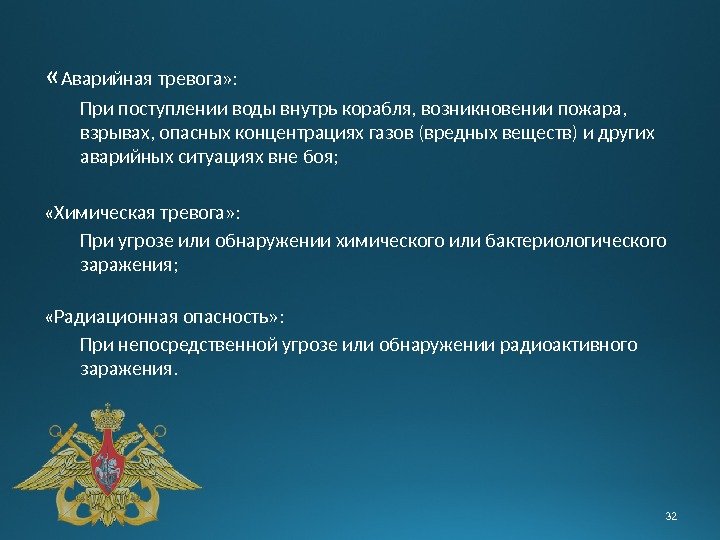 «Аварийная тревога»:

При поступлении воды внутрь корабля, возникновении пожара, взрывах, опасных концентрациях газов (вредных веществ) и других аварийных ситуациях вне боя;

«Химическая тревога»:

При угрозе или обнаружении химического или бактериологического заражения;

«Радиационная опасность»:

При непосредственной угрозе или обнаружении радиоактивного заражения.

32